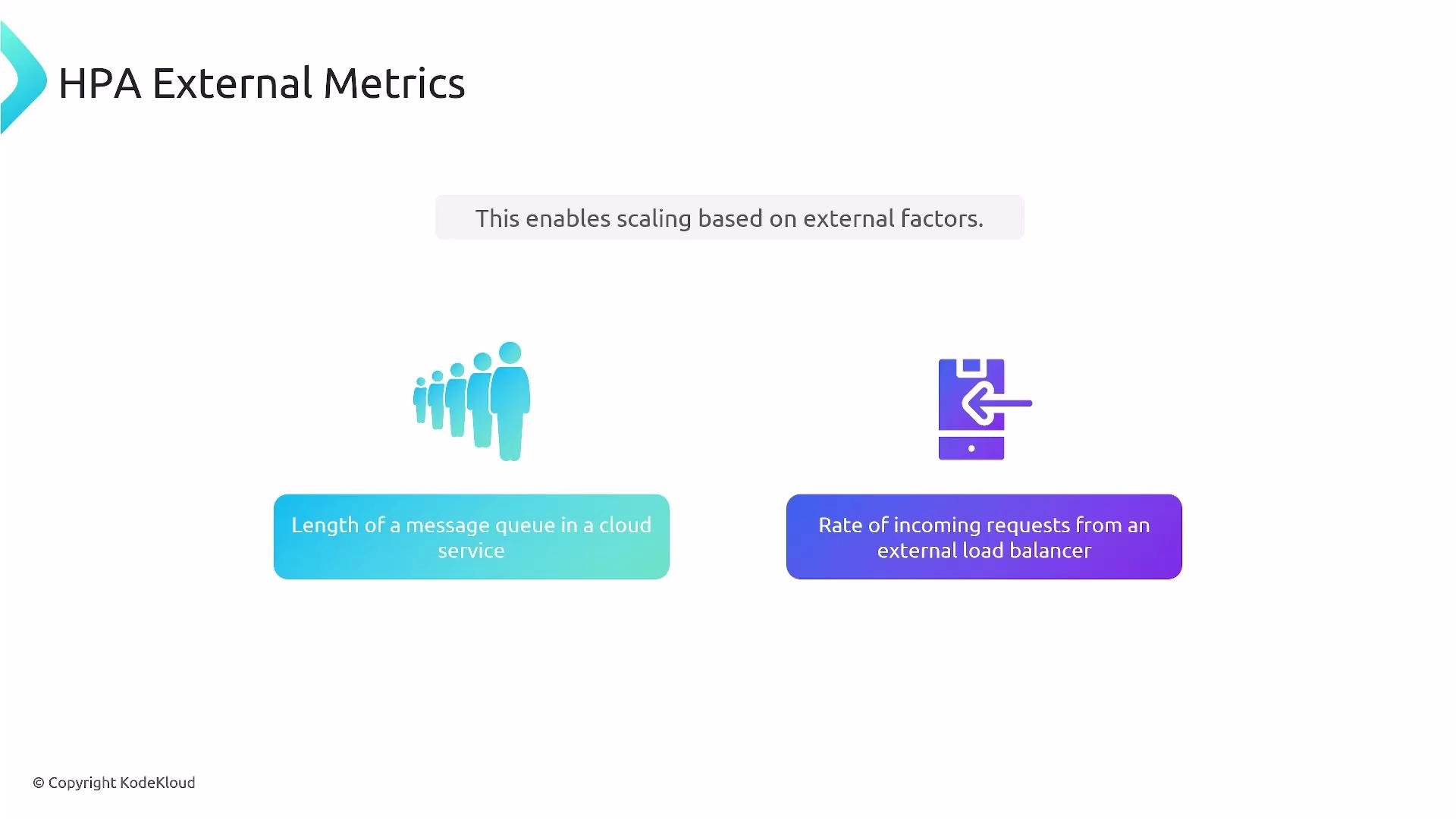 HPA External Metrics

This enables scaling based on external factors.

Length of a message queue in a cloud service

Rate of incoming requests from an external load balancer

© Copyright KodeKloud